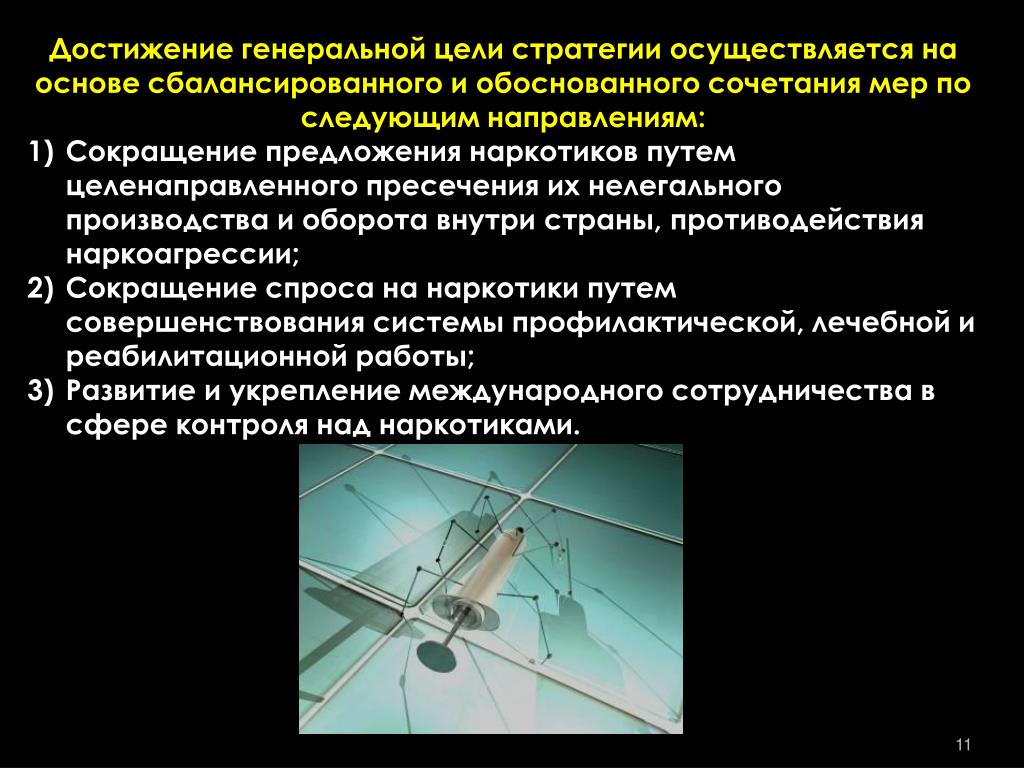 Достижение генеральной цели стратегии осуществляется на основе сбалансированного и обоснованного сочетания мер по следующим направлениям:

1) Сокращение предложения наркотиков путем целенаправленного пресечения их нелегального производства и оборота внутри страны, противодействия наркоагрессии;
2) Сокращение спроса на наркотики путем совершенствования системы профилактической, лечебной и реабилитационной работы;
3) Развитие и укрепление международного сотрудничества в сфере контроля над наркотиками.

11